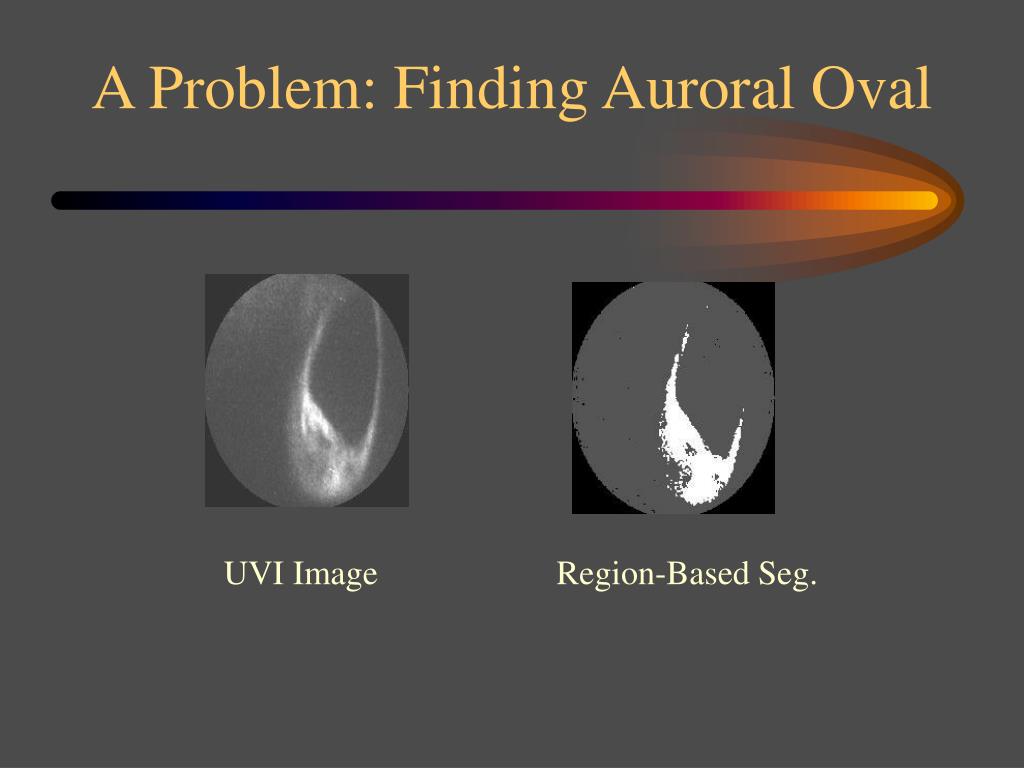 A Problem: Finding Auroral Oval

UVI Image

Region-Based Seg.